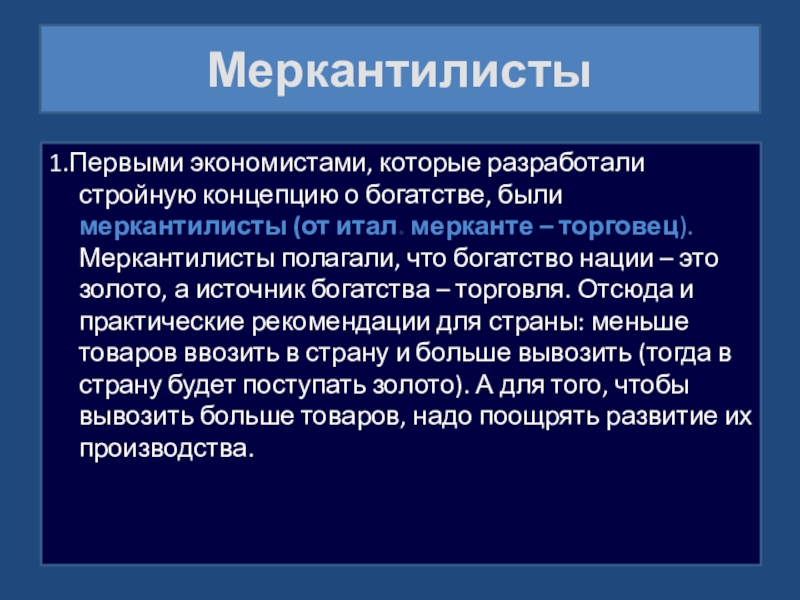 Меркантилисты

1.Первыми экономистами, которые разработали стройную концепцию о богатстве, были меркантилисты (от итал. мерканте – торговец). Меркантилисты полагали, что богатство нации – это золото, а источник богатства – торговля. Отсюда и практические рекомендации для страны: меньше товаров ввозить в страну и больше вывозить (тогда в страну будет поступать золото). А для того, чтобы вывозить больше товаров, надо поощрять развитие их производства.